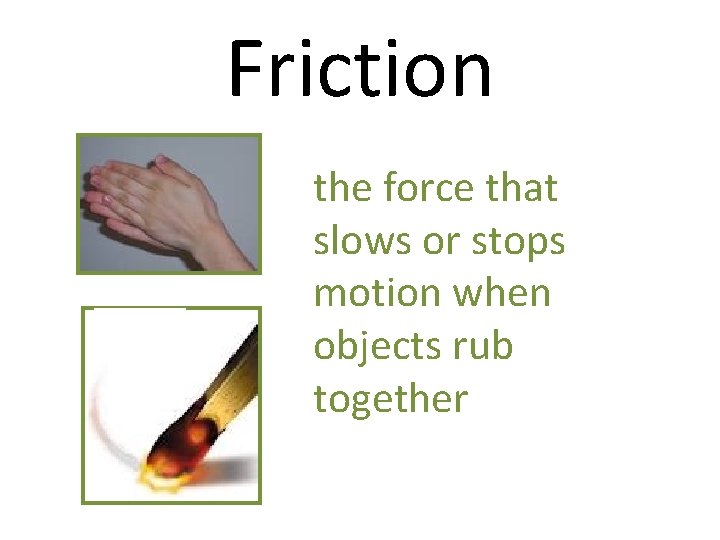 Friction

the force that slows or stops motion when objects rub together